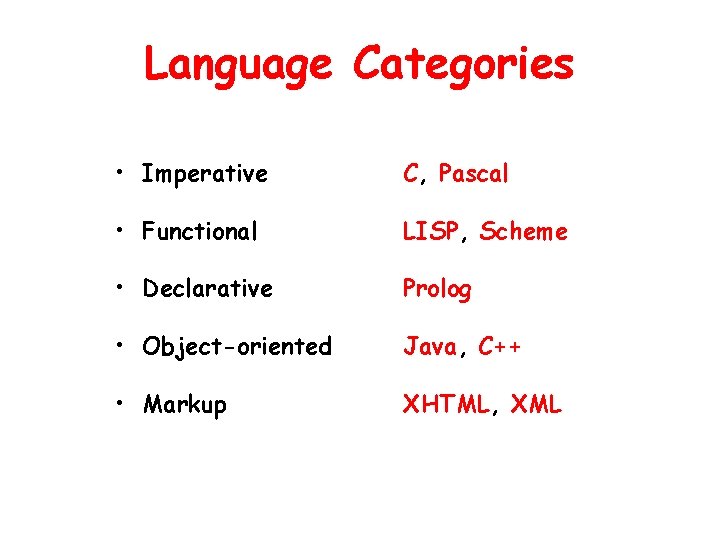 Language Categories

• Imperative C, Pascal

• Functional LISP, Scheme

• Declarative Prolog

• Object-oriented Java, C++

• Markup XHTML, XML